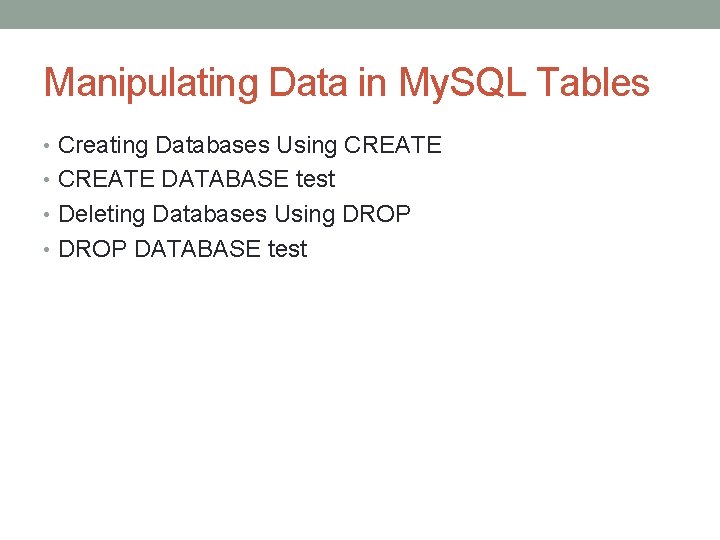 Manipulating Data in MySQL Tables

• Creating Databases Using CREATE
• CREATE DATABASE test
• Deleting Databases Using DROP
• DROP DATABASE test